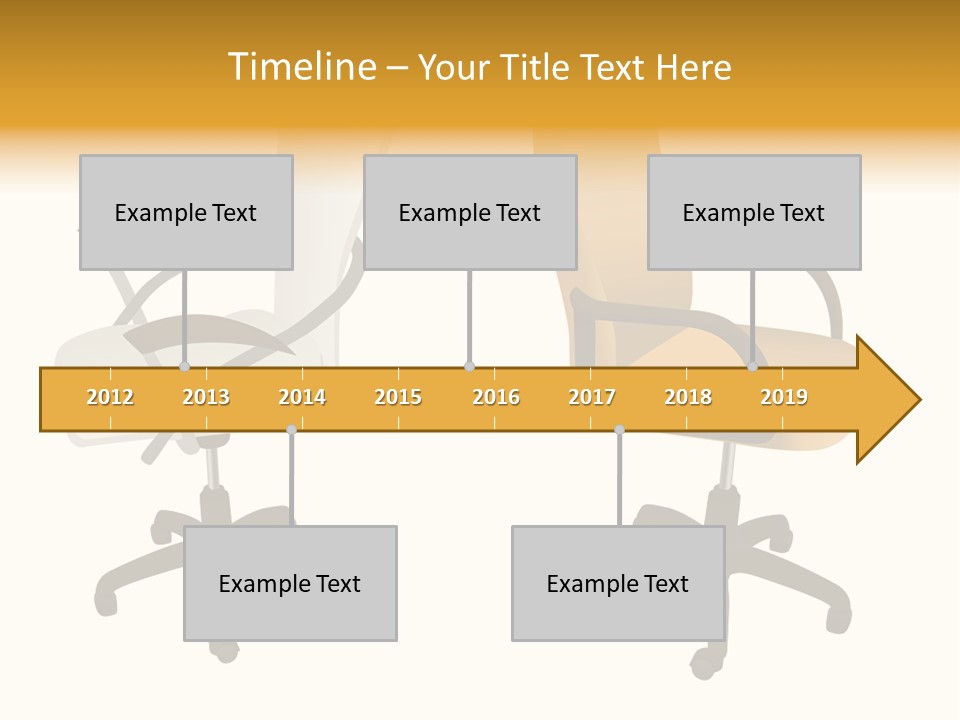 Timeline – Your Title Text Here

Example Text

Example Text

Example Text

2012 2013 2014 2015 2016 2017 2018 2019

Example Text

Example Text